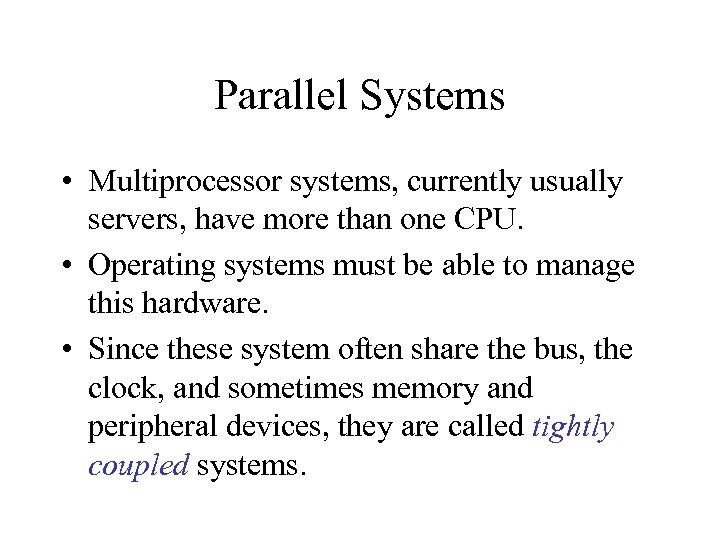 Parallel Systems

• Multiprocessor systems, currently usually servers, have more than one CPU.

• Operating systems must be able to manage this hardware.

• Since these system often share the bus, the clock, and sometimes memory and peripheral devices, they are called tightly coupled systems.